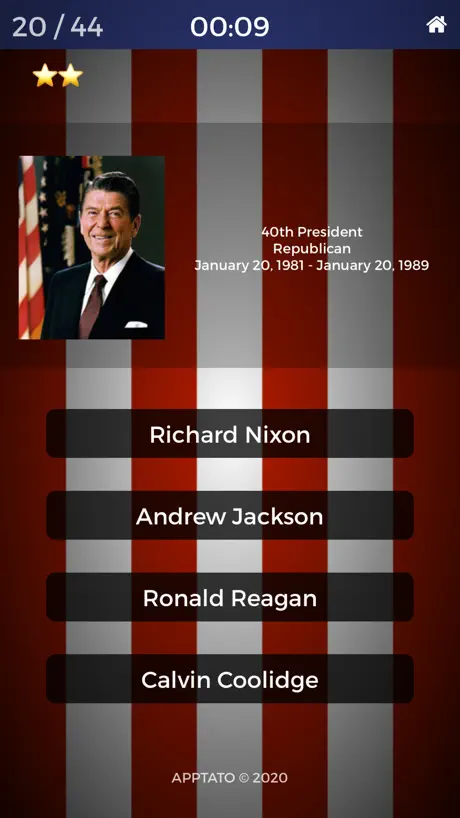 20 / 44 00:09

40th President
Republican
January 20, 1981 - January 20, 1989

Richard Nixon

Andrew Jackson

Ronald Reagan

Calvin Coolidge

APPTATO © 2020